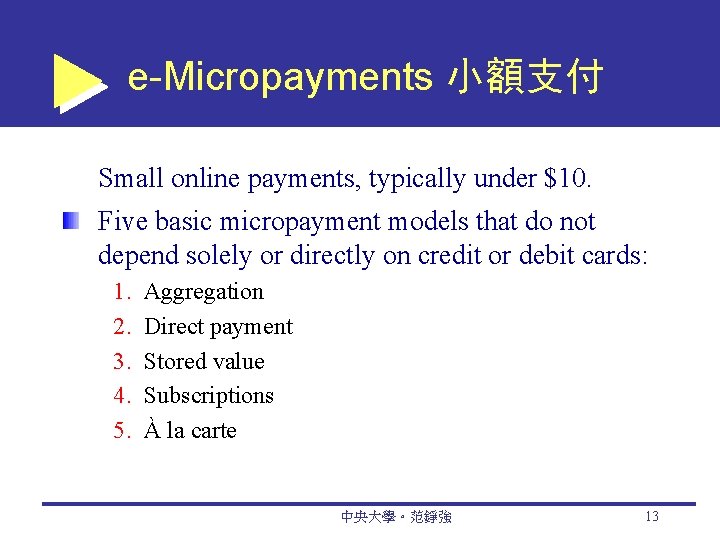 e-Micropayments 小額支付

Small online payments, typically under \$10.

Five basic micropayment models that do not depend solely or directly on credit or debit cards:

1. Aggregation
2. Direct payment
3. Stored value
4. Subscriptions
5. À la carte

中央大學。范錚強

13